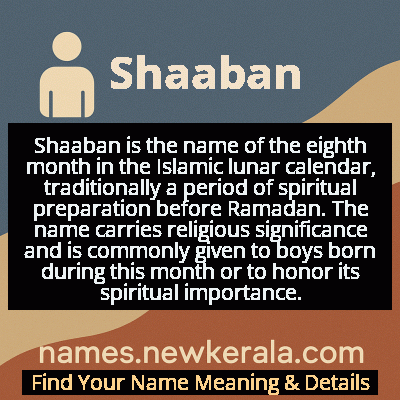 Shaaban

Shaaban is the name of the eighth month in the Islamic lunar calendar, traditionally a period of spiritual preparation before Ramadan. The name carries religious significance and is commonly given to boys born during this month or to honor its spiritual importance.

names.newkerala.com

Find Your Name Meaning & Details